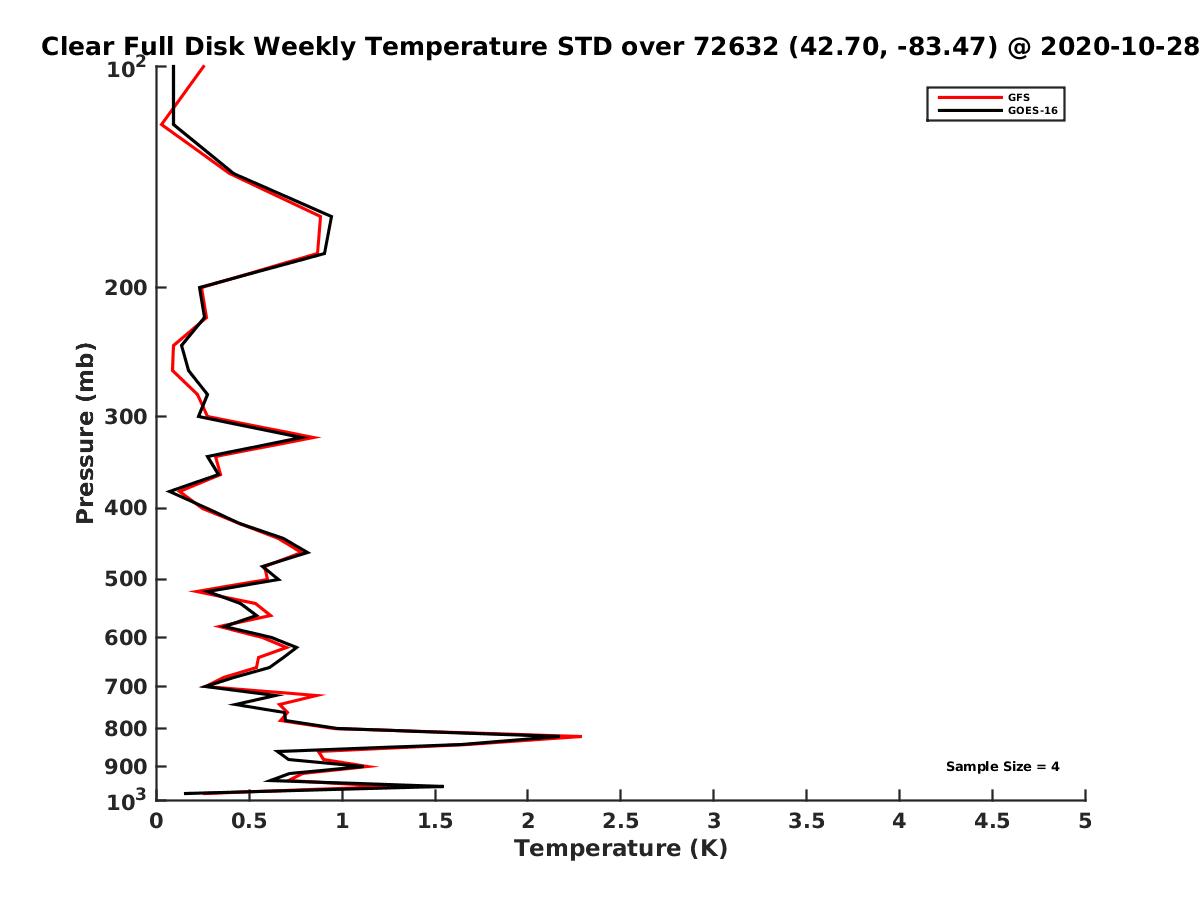 Clear Full Disk Weekly Temperature STD over 72632 (42.70, -83.47) @ 2020-10-28

GFS
GOES-16

Pressure (mb)

$10^2$
200
300
400
500
600
700
800
900
$10^3$

Sample Size = 4

0
0.5
1
1.5
2
2.5
3
3.5
4
4.5
5

Temperature (K)